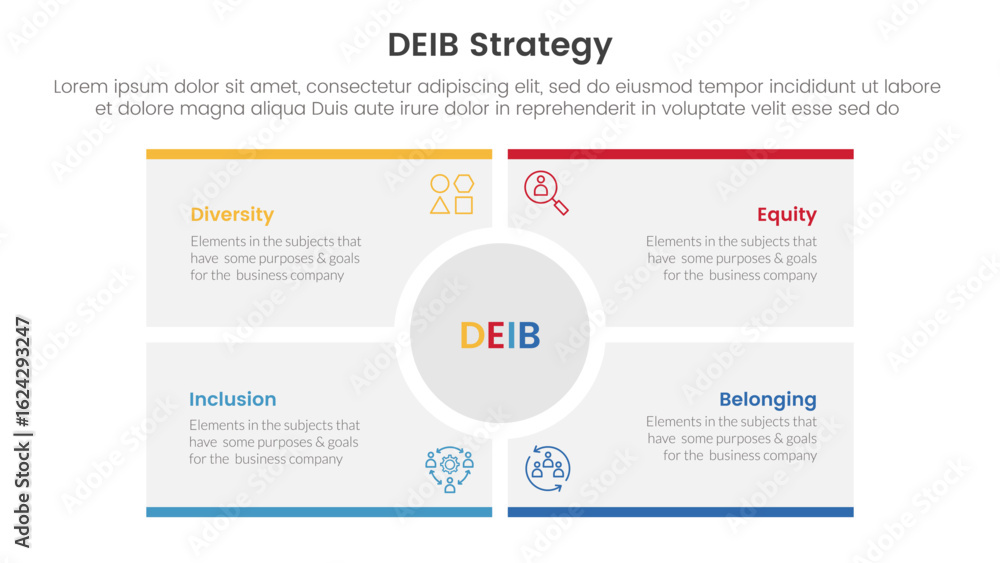 DEIB Strategy

Lorem ipsum dolor sit amet, consectetur adipiscing elit, sed do eiusmod tempor incididunt ut labore et dolore magna aliqua Duis aute irure dolor in reprehenderit in voluptate velit esse sed do

Diversity

Elements in the subjects that have some purposes & goals for the business company

Equity

Elements in the subjects that have some purposes & goals for the business company

DEIB

Inclusion

Elements in the subjects that have some purposes & goals for the business company

Belonging

Elements in the subjects that have some purposes & goals for the business company

Adobe Stock | #1624293247